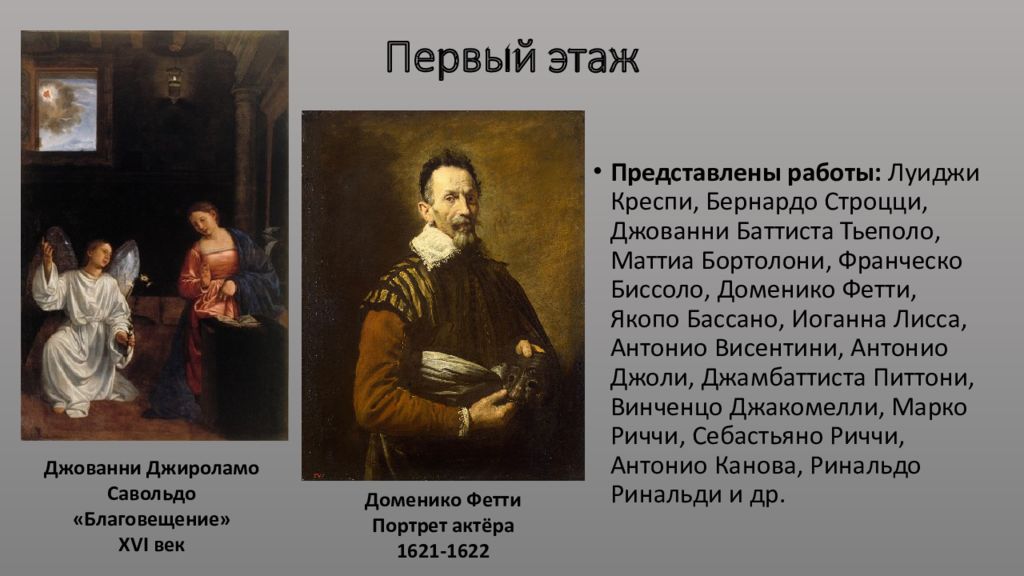 Первый этаж

Джованни Джироламо Савольдо «Благовещение» XVI век

Доменико Фетти Портрет актёра 1621-1622

• **Представлены работы:** Луиджи Креспи, Бернардо Строцци, Джованни Баттиста Тьеполо, Маттиа Бортолони, Франческо Биссоло, Доменико Фетти, Якопо Бассано, Иоганна Лисса, Антонио Висентини, Антонио Джоли, Джамбаттиста Питтони, Винченцо Джакомелли, Марко Риччи, Себастьяно Риччи, Антонио Канова, Ринальдо Ринальди и др.